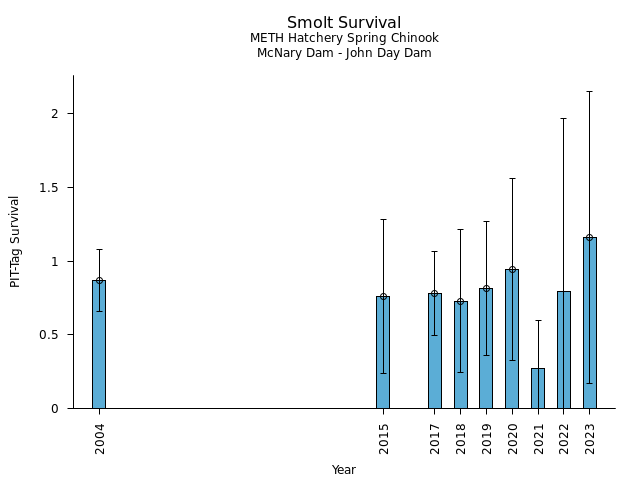 Smolt Survival
METH Hatchery Spring Chinook
McNary Dam - John Day Dam

PIT-Tag Survival

2
1.5
1
0.5
0

2004
2015
2017
2018
2019
2020
2021
2022
2023

Year